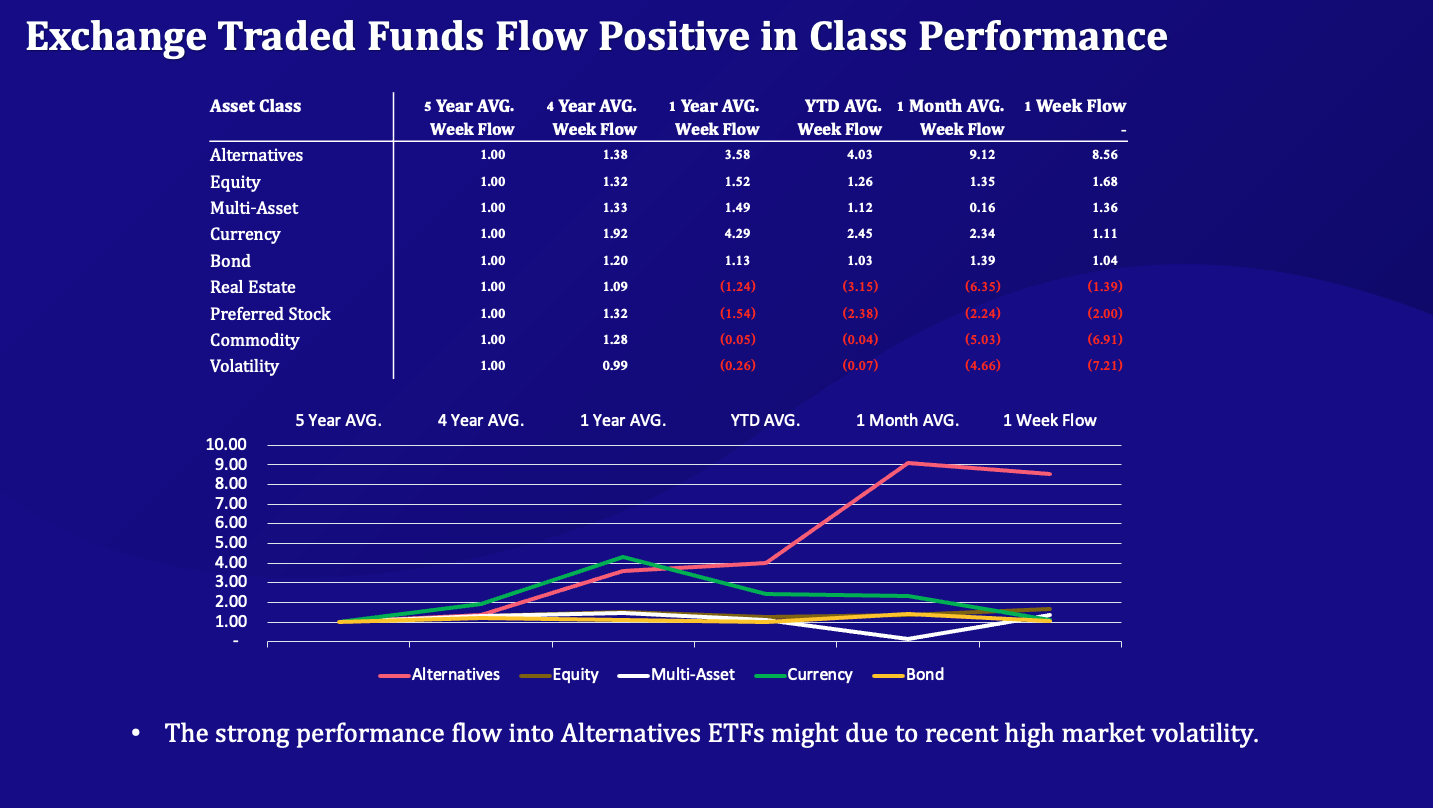 Exchange Traded Funds Flow Positive in Class Performance

| Asset Class | 5 Year AVG. Week Flow | 4 Year AVG. Week Flow | 1 Year AVG. Week Flow | YTD AVG. Week Flow | 1 Month AVG. Week Flow | 1 Week Flow - |
|---|---|---|---|---|---|---|
| Alternatives | 1.00 | 1.38 | 3.58 | 4.03 | 9.12 | 8.56 |
| Equity | 1.00 | 1.32 | 1.52 | 1.26 | 1.35 | 1.68 |
| Multi-Asset | 1.00 | 1.33 | 1.49 | 1.12 | 0.16 | 1.36 |
| Currency | 1.00 | 1.92 | 4.29 | 2.45 | 2.34 | 1.11 |
| Bond | 1.00 | 1.20 | 1.13 | 1.03 | 1.39 | 1.04 |
| Real Estate | 1.00 | 1.09 | (1.24) | (3.15) | (6.35) | (1.39) |
| Preferred Stock | 1.00 | 1.32 | (1.54) | (2.38) | (2.24) | (2.00) |
| Commodity | 1.00 | 1.28 | (0.05) | (0.04) | (5.03) | (6.91) |
| Volatility | 1.00 | 0.99 | (0.26) | (0.07) | (4.66) | (7.21) |

5 Year AVG. 4 Year AVG. 1 Year AVG. YTD AVG. 1 Month AVG. 1 Week Flow

10.00
9.00
8.00
7.00
6.00
5.00
4.00
3.00
2.00
1.00
-

Alternatives Equity Multi-Asset Currency Bond

• The strong performance flow into Alternatives ETFs might due to recent high market volatility.